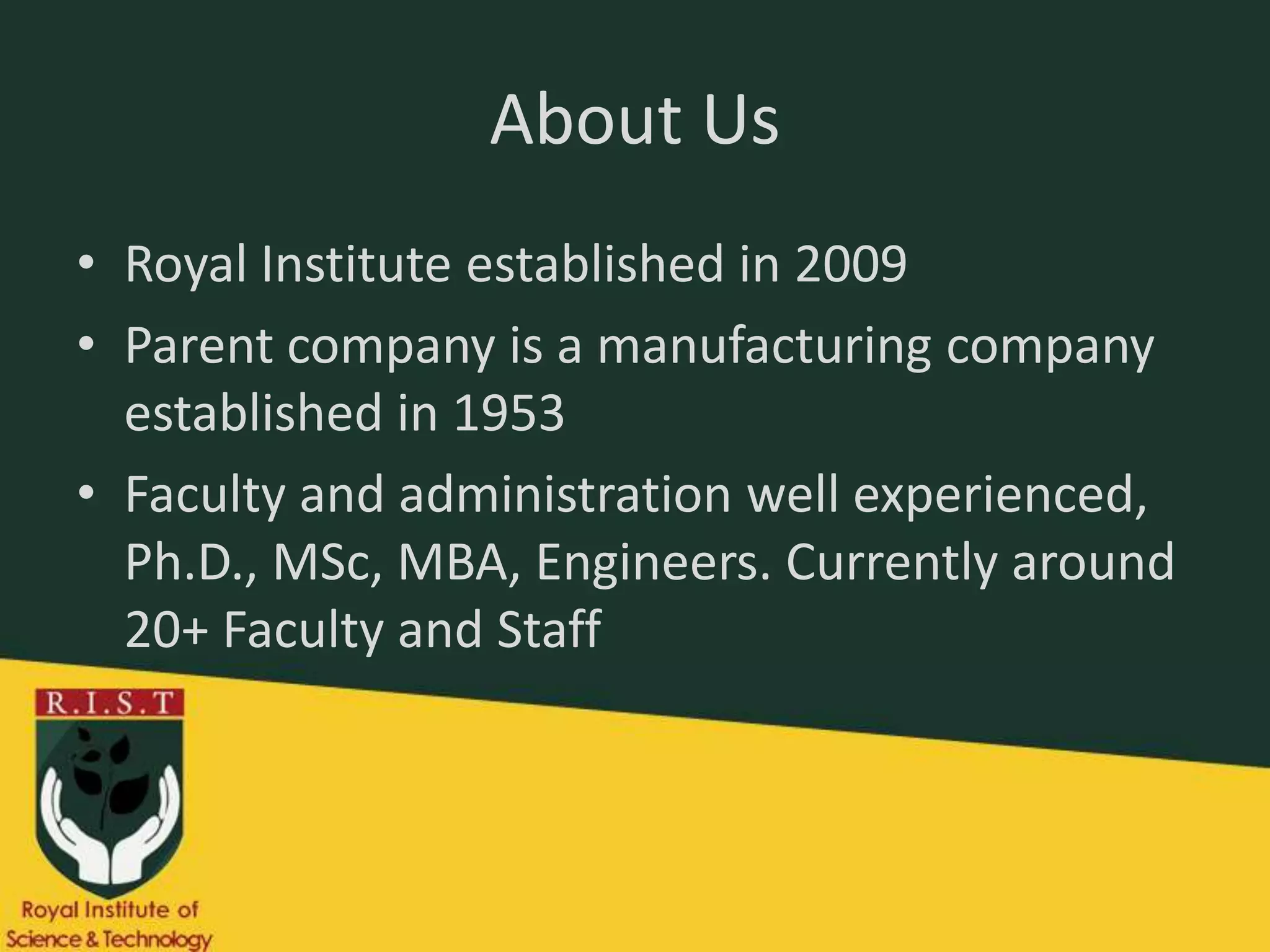 About Us

• Royal Institute established in 2009
• Parent company is a manufacturing company established in 1953
• Faculty and administration well experienced, Ph.D., MSc, MBA, Engineers. Currently around 20+ Faculty and Staff

R.I.S.T

Royal Institute of Science & Technology